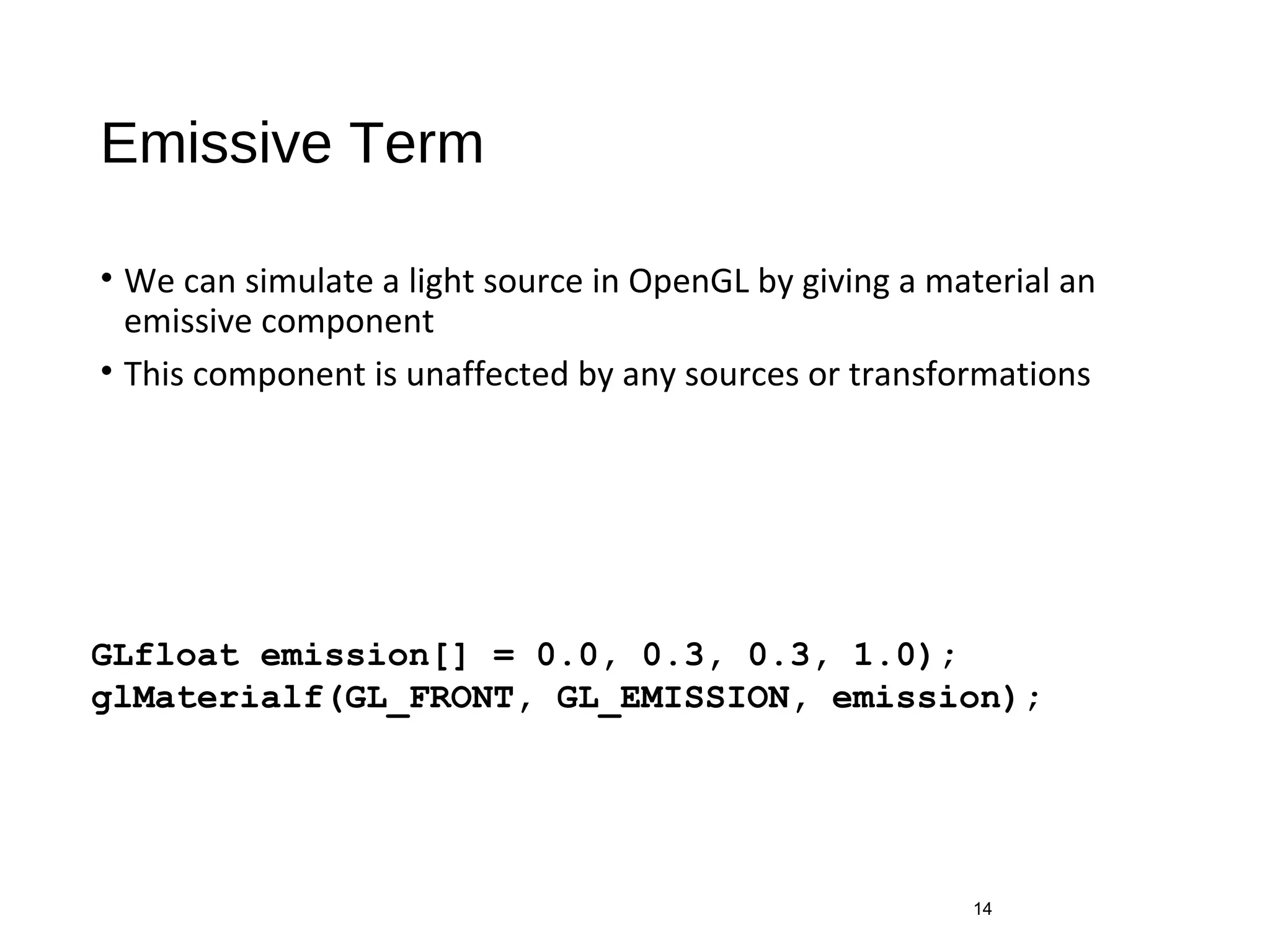 Emissive Term

• We can simulate a light source in OpenGL by giving a material an emissive component

• This component is unaffected by any sources or transformations

GLfloat emission[] = 0.0, 0.3, 0.3, 1.0);
glMaterialf(GL_FRONT, GL_EMISSION, emission);

14